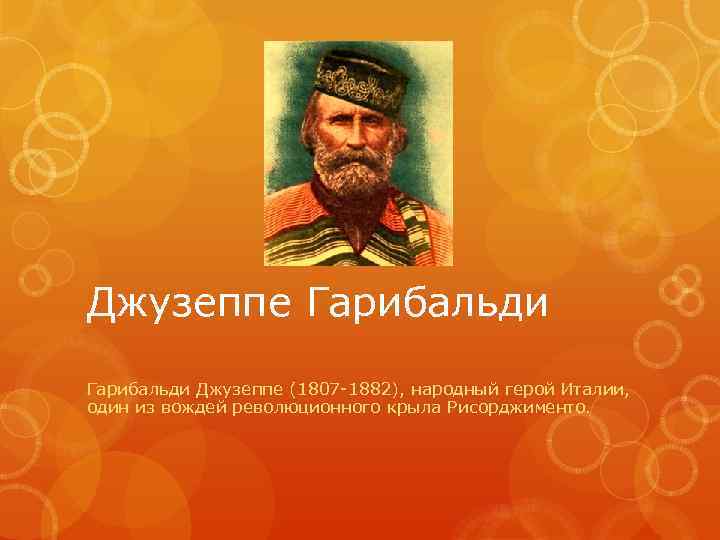 Джузеппе Гарибальди

Гарибальди Джузеппе (1807-1882), народный герой Италии, один из вождей революционного крыла Рисорджименто.